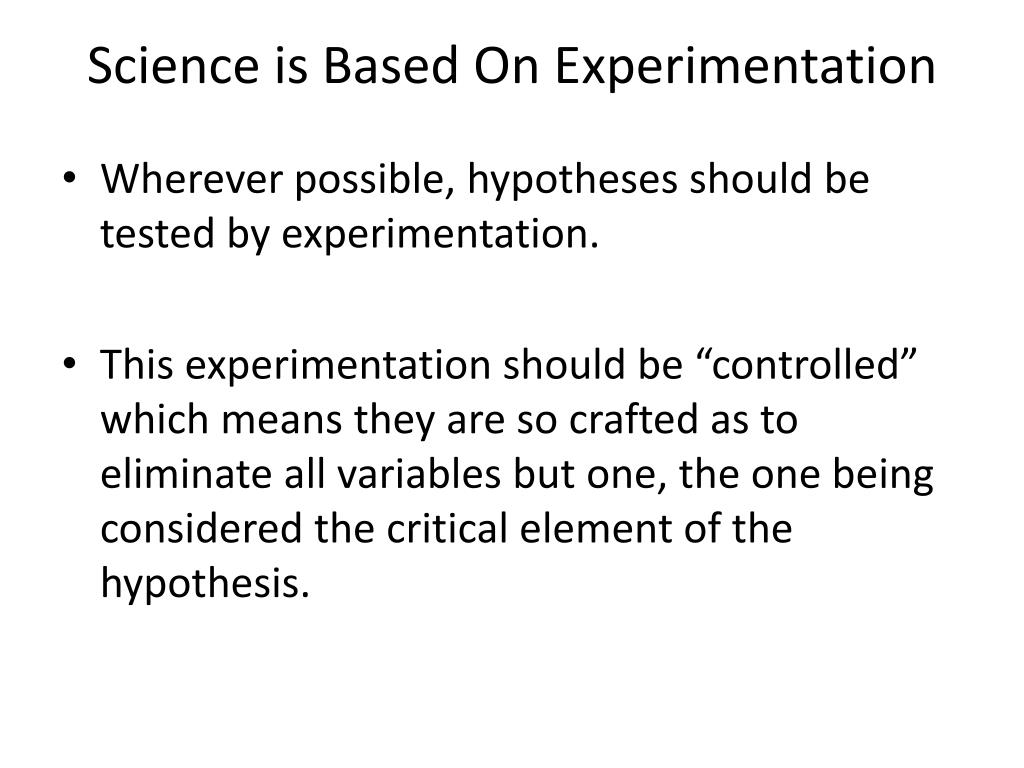 Science is Based On Experimentation

• Wherever possible, hypotheses should be tested by experimentation.

• This experimentation should be “controlled” which means they are so crafted as to eliminate all variables but one, the one being considered the critical element of the hypothesis.